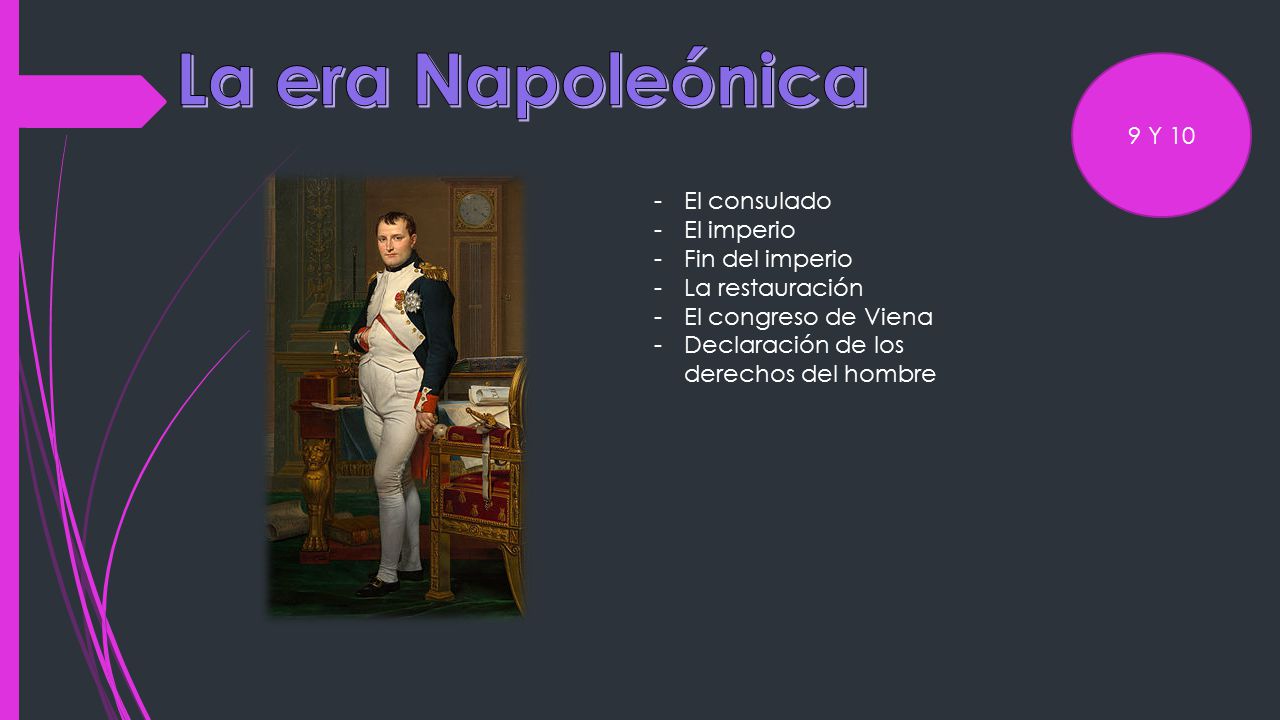 La era Napoleónica

9 Y 10

- El consulado
- El imperio
- Fin del imperio
- La restauración
- El congreso de Viena
- Declaración de los derechos del hombre